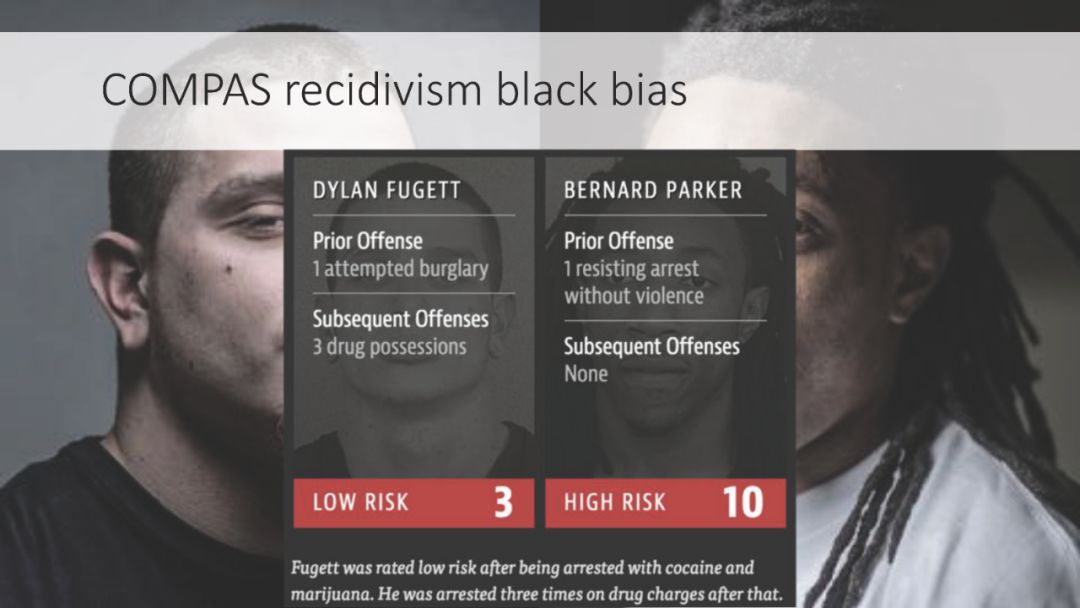 COMPAS recidivism black bias

DYLAN FUGETT

Prior Offense
1 attempted burglary

Subsequent Offenses
3 drug possessions

LOW RISK 3

BERNARD PARKER

Prior Offense
1 resisting arrest without violence

Subsequent Offenses
None

HIGH RISK 10

Fugett was rated low risk after being arrested with cocaine and marijuana. He was arrested three times on drug charges after that.